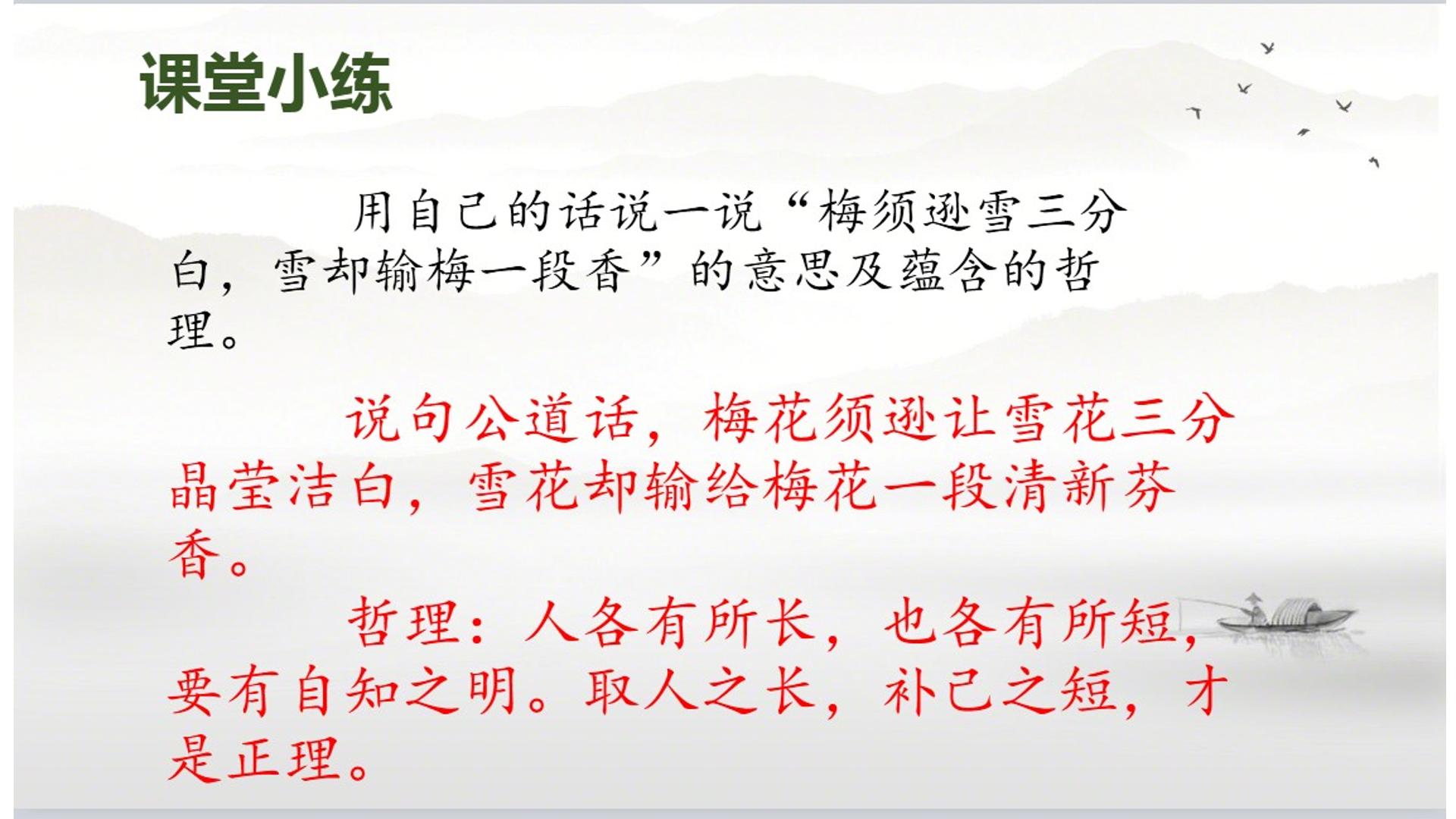 课堂小练

用自己的话说一说“梅须逊雪三分白，雪却输梅一段香”的意思及蕴含的哲理。

说句公道话，梅花须逊让雪花三分晶莹洁白，雪花却输给梅花一段清新芬香。

哲理：人各有所长，也各有所短，要有自知之明。取人之长，补己之短，才是正理。